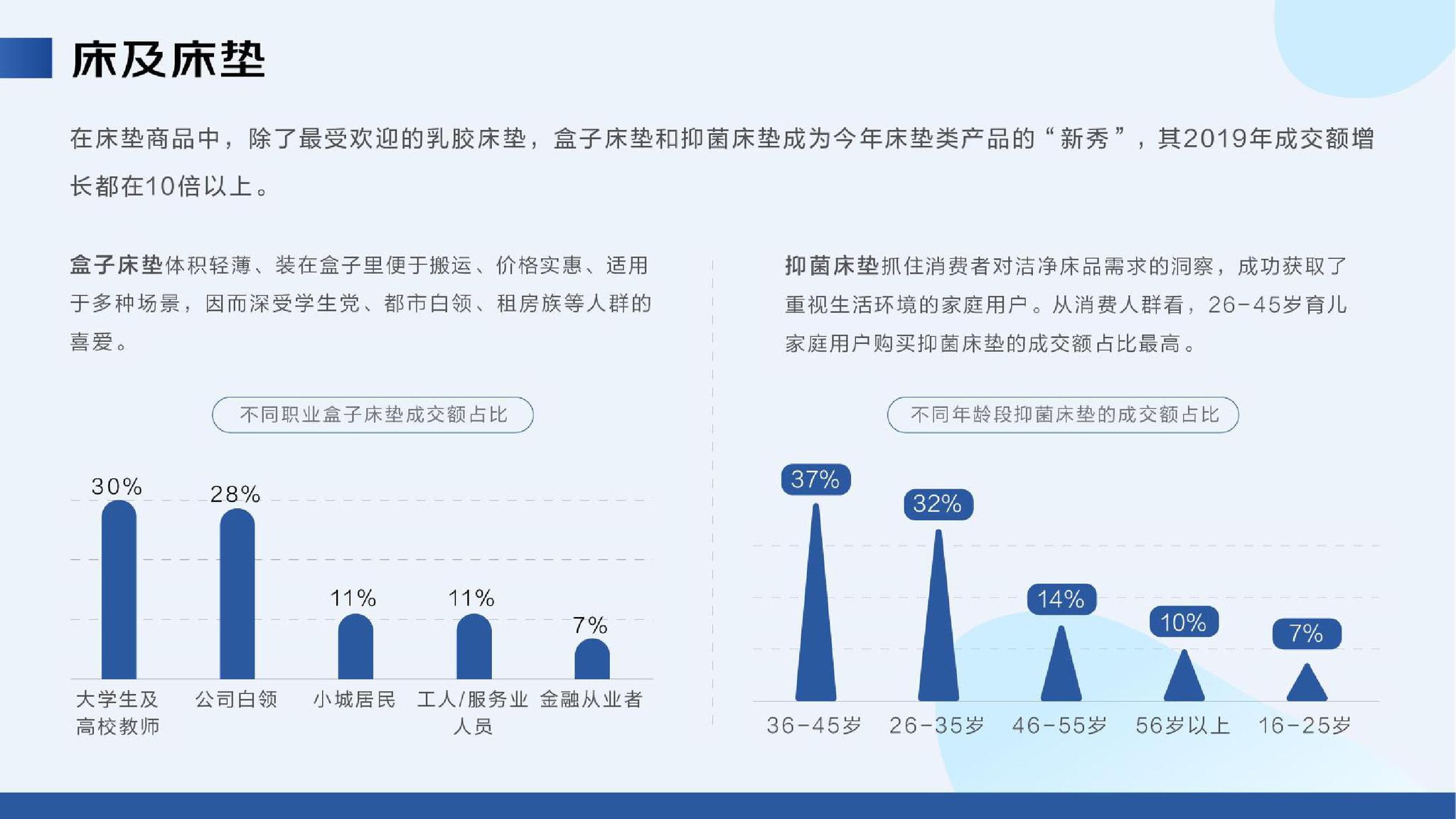 床及床垫

在床垫商品中，除了最受欢迎的乳胶床垫，盒子床垫和抑菌床垫成为今年床垫类产品的“新秀”，其2019年成交额增长都在10倍以上。

盒子床垫体积轻薄、装在盒子里便于搬运、价格实惠、适用于多种场景，因而深受学生党、都市白领、租房族等人群的喜爱。

不同职业盒子床垫成交额占比

30%
28%
11%
11%
7%

大学生及高校教师
公司白领
小城居民
工人/服务业人员
金融从业者

抑菌床垫抓住消费者对洁净床品需求的洞察，成功获取了重视生活环境的家庭用户。从消费人群看，26-45岁育儿家庭用户购买抑菌床垫的成交额占比最高。

不同年龄段抑菌床垫的成交额占比

37%
32%
14%
10%
7%

36-45岁
26-35岁
46-55岁
56岁以上
16-25岁